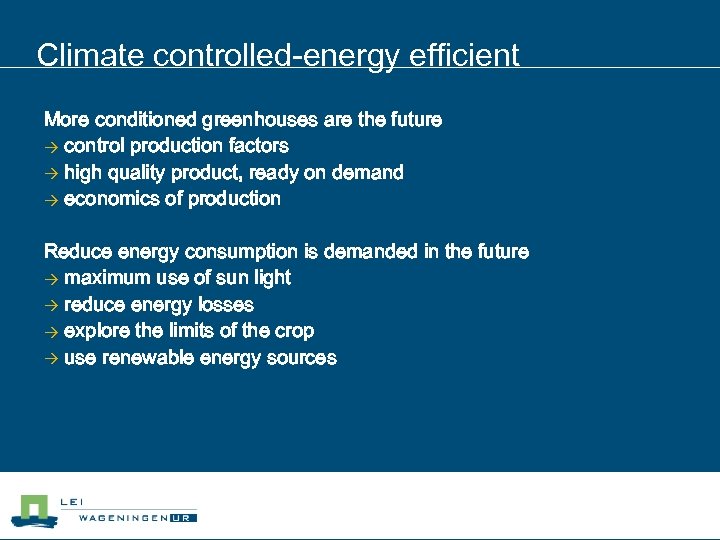 Climate controlled-energy efficient

More conditioned greenhouses are the future
→ control production factors
→ high quality product, ready on demand
→ economics of production

Reduce energy consumption is demanded in the future
→ maximum use of sun light
→ reduce energy losses
→ explore the limits of the crop
→ use renewable energy sources

LEI
WAGENINGEN UR